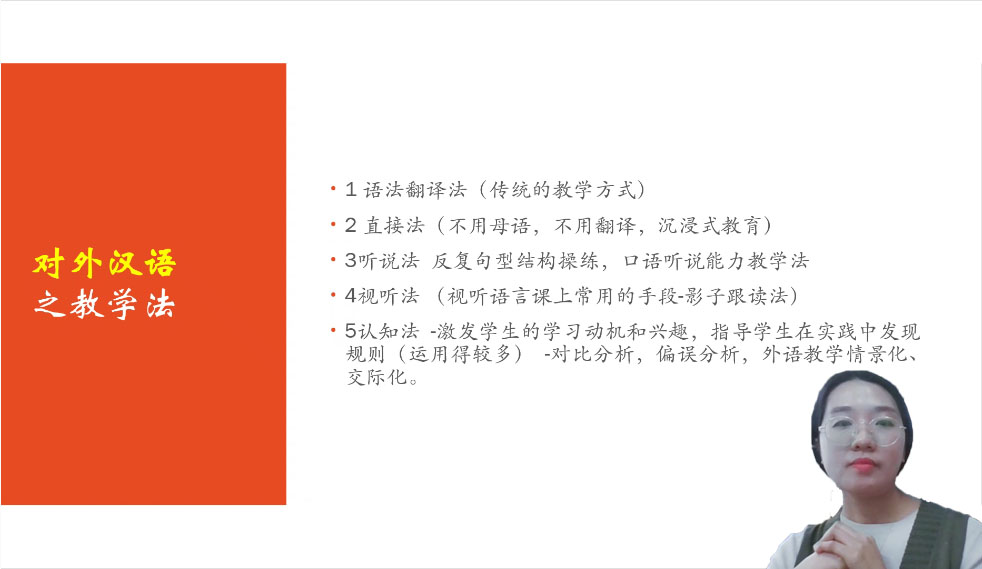 对外汉语
之教学法

• 1 语法翻译法（传统的教学方式）
• 2 直接法（不用母语，不用翻译，沉浸式教育）
• 3听说法 反复句型结构操练，口语听说能力教学法
• 4视听法 （视听语言课上常用的手段-影子跟读法）
• 5认知法 -激发学生的学习动机和兴趣，指导学生在实践中发现规则（运用得较多） -对比分析，偏误分析，外语教学情景化、交际化。